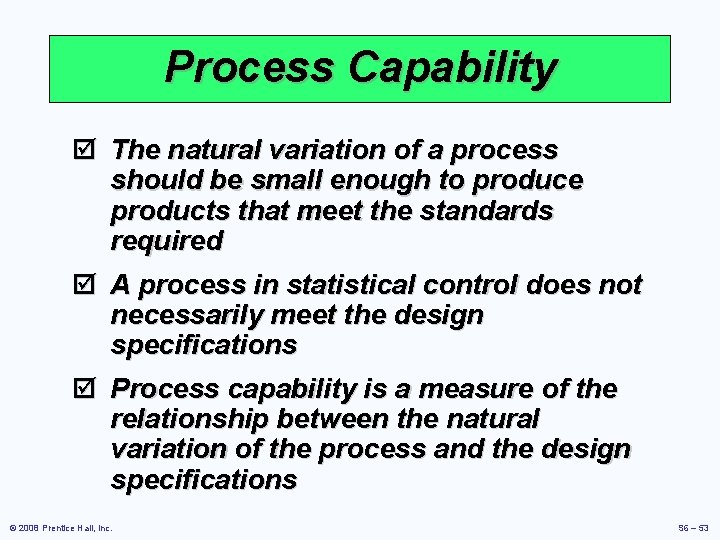 Process Capability

☑ The natural variation of a process should be small enough to produce products that meet the standards required

☑ A process in statistical control does not necessarily meet the design specifications

☑ Process capability is a measure of the relationship between the natural variation of the process and the design specifications

© 2008 Prentice Hall, Inc.

S6 – 53